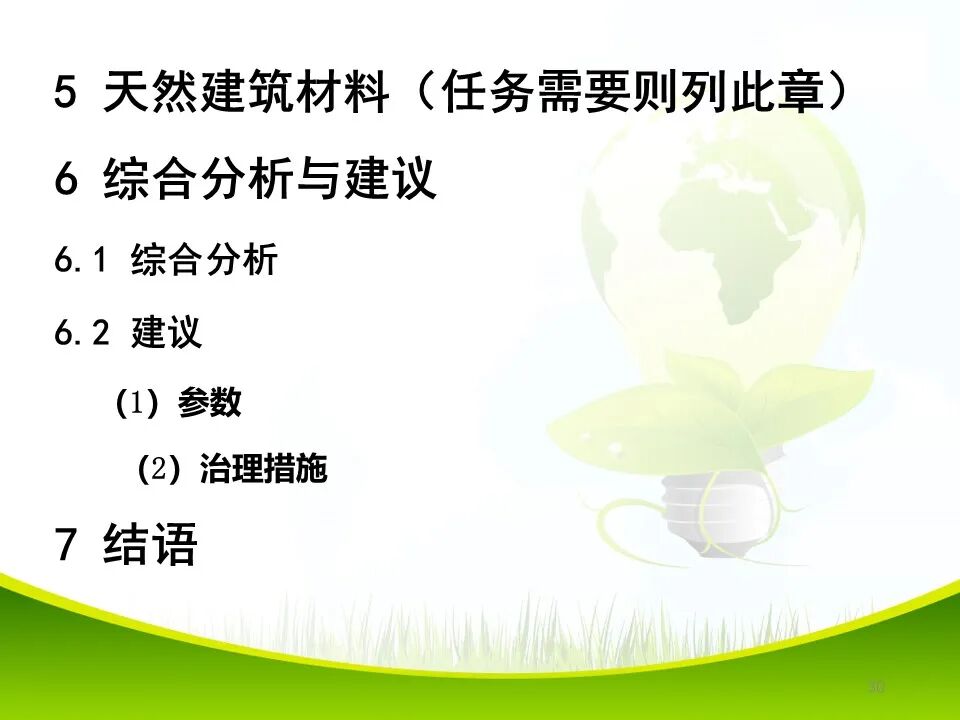 5 天然建筑材料（任务需要则列此章）

6 综合分析与建议

6.1 综合分析

6.2 建议

(1) 参数

(2) 治理措施

7 结语

30